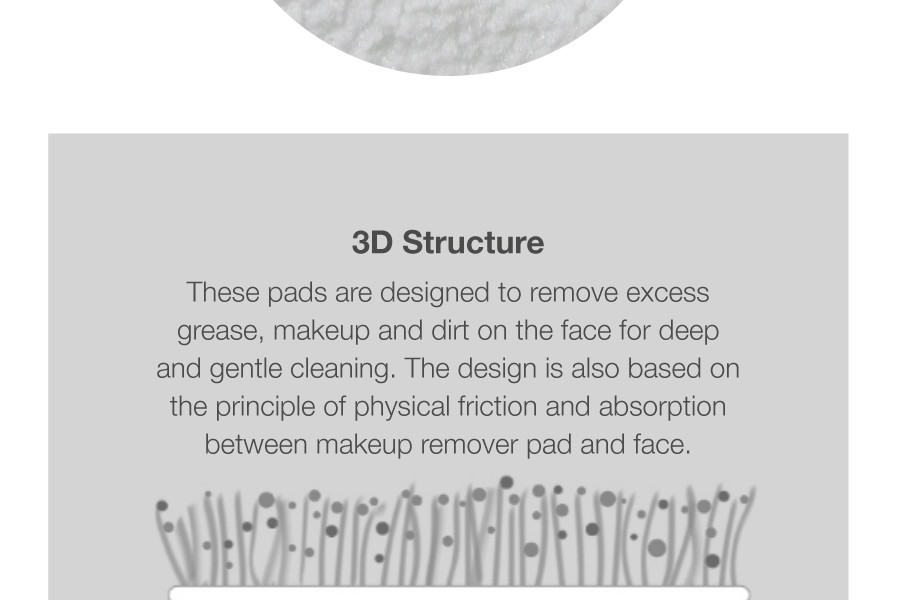 3D Structure

These pads are designed to remove excess grease, makeup and dirt on the face for deep and gentle cleaning. The design is also based on the principle of physical friction and absorption between makeup remover pad and face.